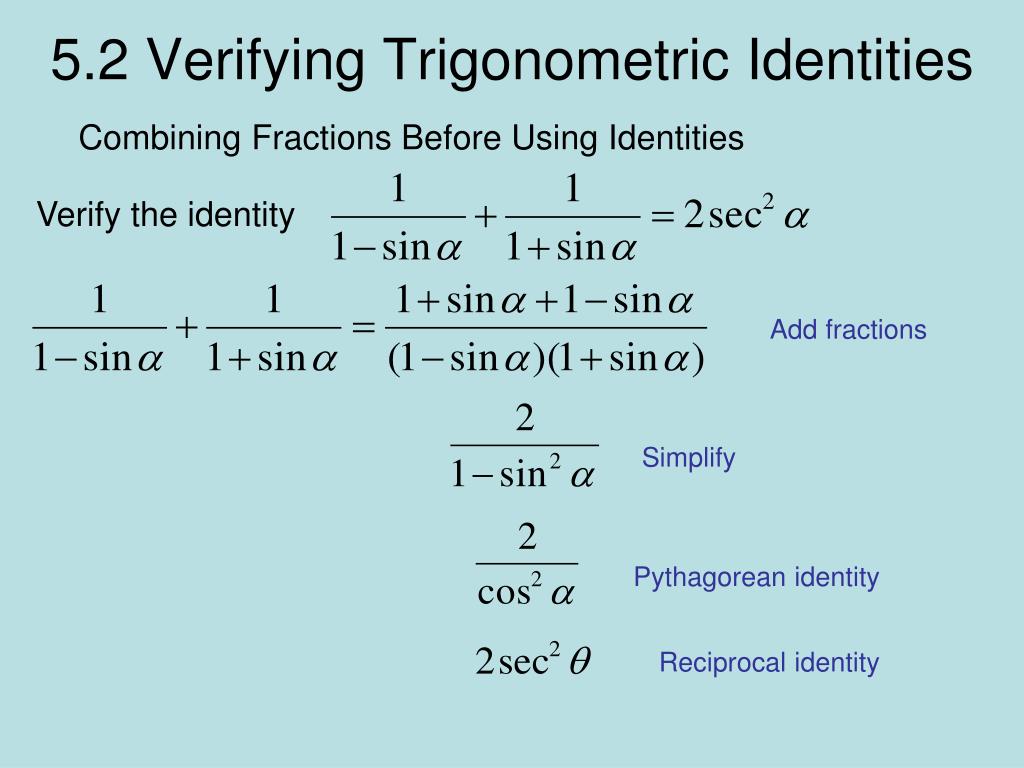 5.2 Verifying Trigonometric Identities

Combining Fractions Before Using Identities

Verify the identity $\frac{1}{1-\sin\alpha}+\frac{1}{1+\sin\alpha}=2\sec^2\alpha$

$\frac{1}{1-\sin\alpha}+\frac{1}{1+\sin\alpha}=\frac{1+\sin\alpha+1-\sin\alpha}{(1-\sin\alpha)(1+\sin\alpha)}$ Add fractions

$\frac{2}{1-\sin^2\alpha}$ Simplify

$\frac{2}{\cos^2\alpha}$ Pythagorean identity

$2\sec^2\theta$ Reciprocal identity